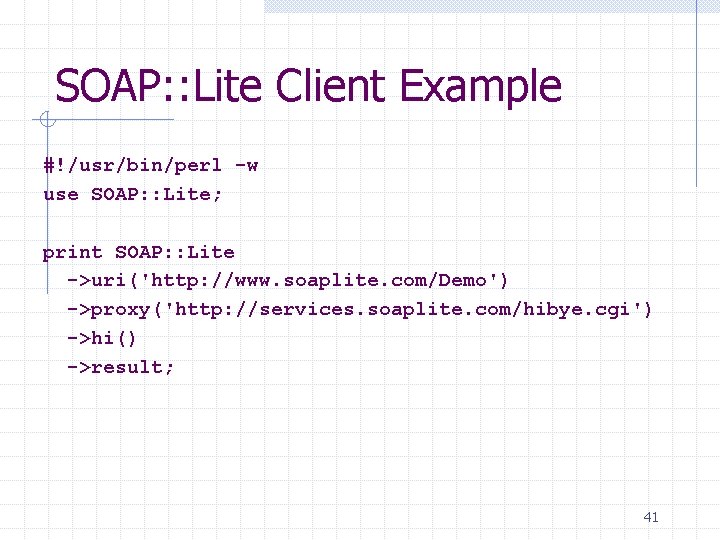 SOAP::Lite Client Example

#!/usr/bin/perl -w
use SOAP::Lite;

print SOAP::Lite
  ->uri('http://www.soaplite.com/Demo')
  ->proxy('http://services.soaplite.com/hibye.cgi')
  ->hi()
  ->result;

41